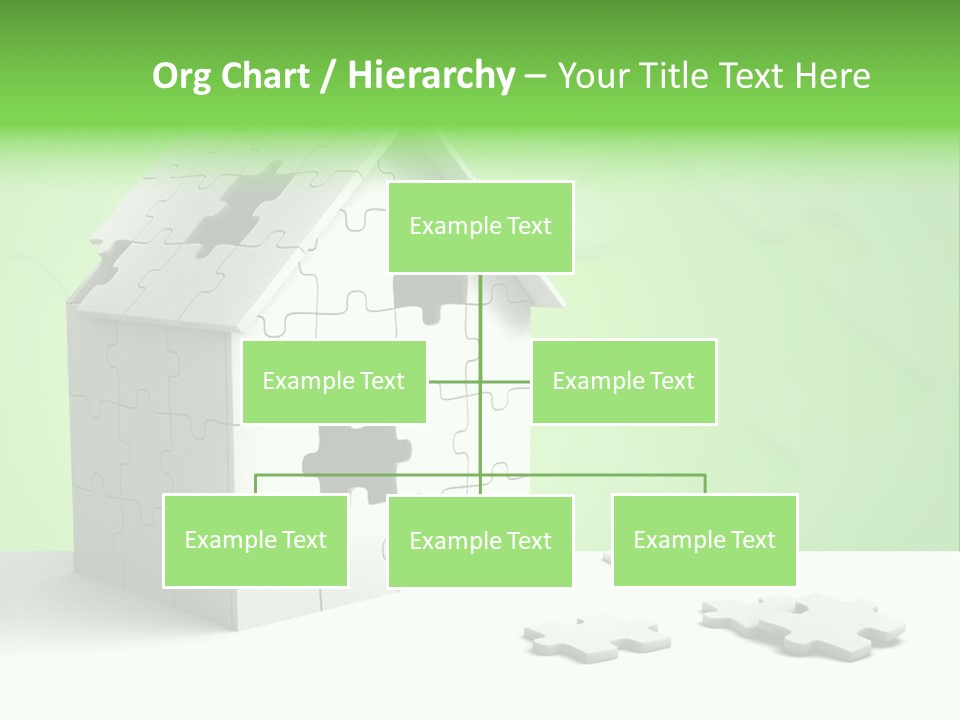 Org Chart / Hierarchy – Your Title Text Here

Example Text

Example Text

Example Text

Example Text

Example Text

Example Text